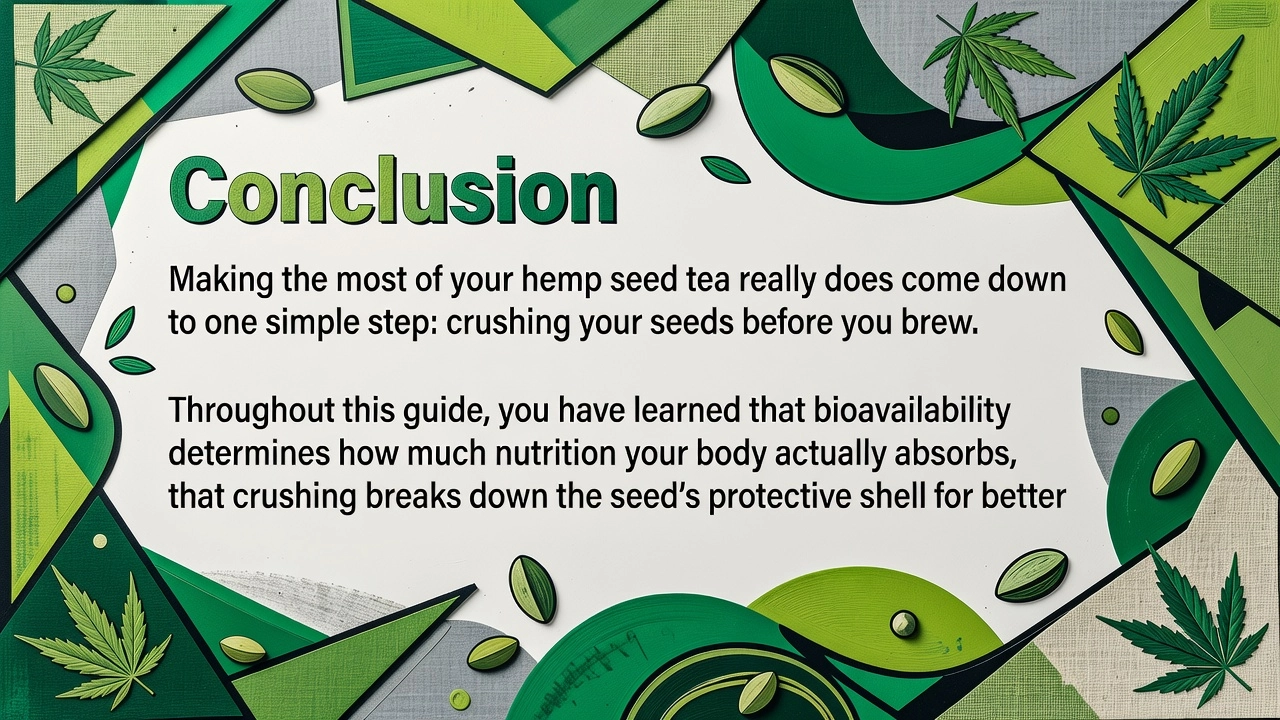 Conclusion

Making the most of your hemp seed tea really does come down to one simple step: crushing your seeds before you brew.

Throughout this guide, you have learned that bioavailability determines how much nutrition your body actually absorbs, that crushing breaks down the seed's protective shell for better